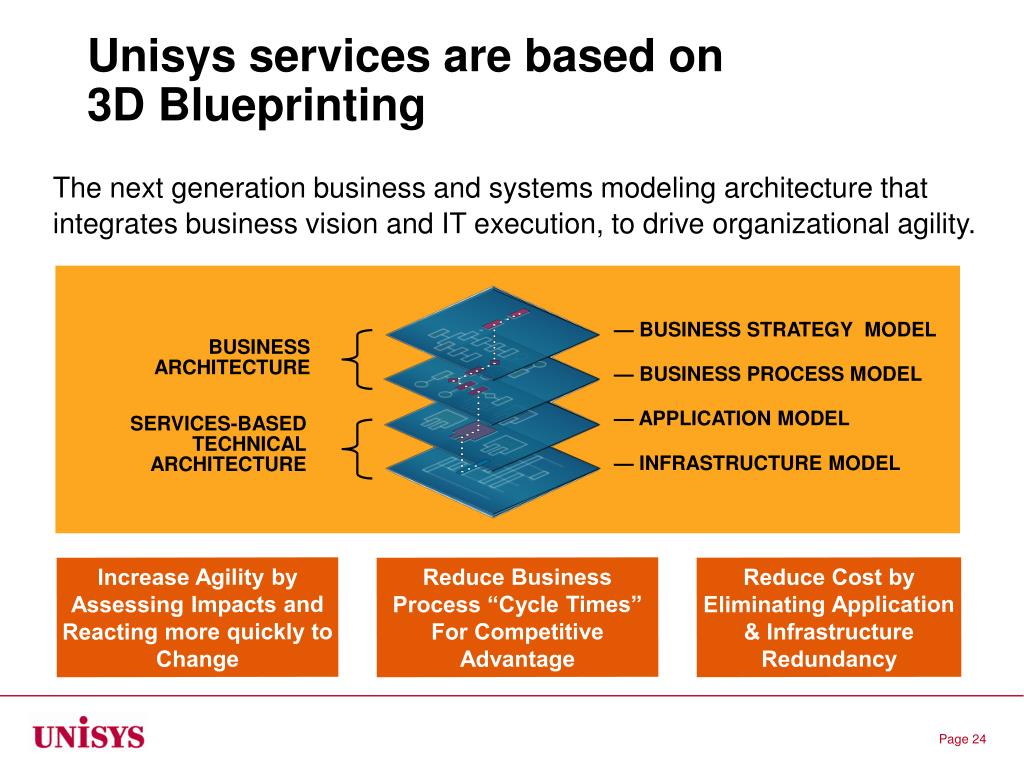 Unisys services are based on 3D Blueprinting

The next generation business and systems modeling architecture that integrates business vision and IT execution, to drive organizational agility.

BUSINESS ARCHITECTURE

SERVICES-BASED TECHNICAL ARCHITECTURE

— BUSINESS STRATEGY MODEL

— BUSINESS PROCESS MODEL

— APPLICATION MODEL

— INFRASTRUCTURE MODEL

Increase Agility by Assessing Impacts and Reacting more quickly to Change

Reduce Business Process “Cycle Times” For Competitive Advantage

Reduce Cost by Eliminating Application & Infrastructure Redundancy

UNISYS

Page 24